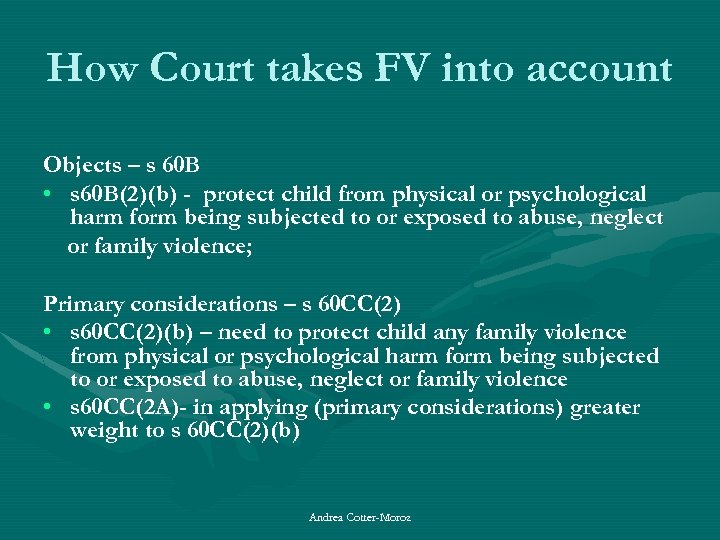 How Court takes FV into account

Objects – s 60B
• s60B(2)(b) - protect child from physical or psychological harm form being subjected to or exposed to abuse, neglect or family violence;

Primary considerations – s 60CC(2)
• s60CC(2)(b) – need to protect child any family violence from physical or psychological harm form being subjected to or exposed to abuse, neglect or family violence
• s60CC(2A)- in applying (primary considerations) greater weight to s 60CC(2)(b)

Andrea Cotter-Moroz